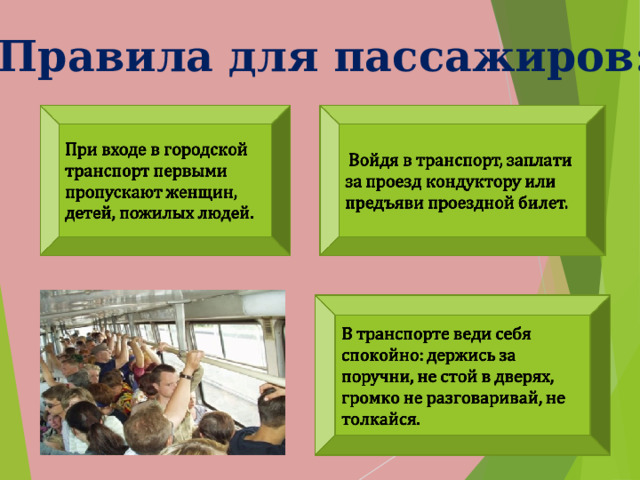 Правила для пассажиров:

При входе в городской транспорт первыми пропускают женщин, детей, пожилых людей.

Войдя в транспорт, заплати за проезд кондуктору или предъяви проездной билет.

В транспорте веди себя спокойно: держись за поручни, не стой в дверях, громко не разговаривай, не толкайся.